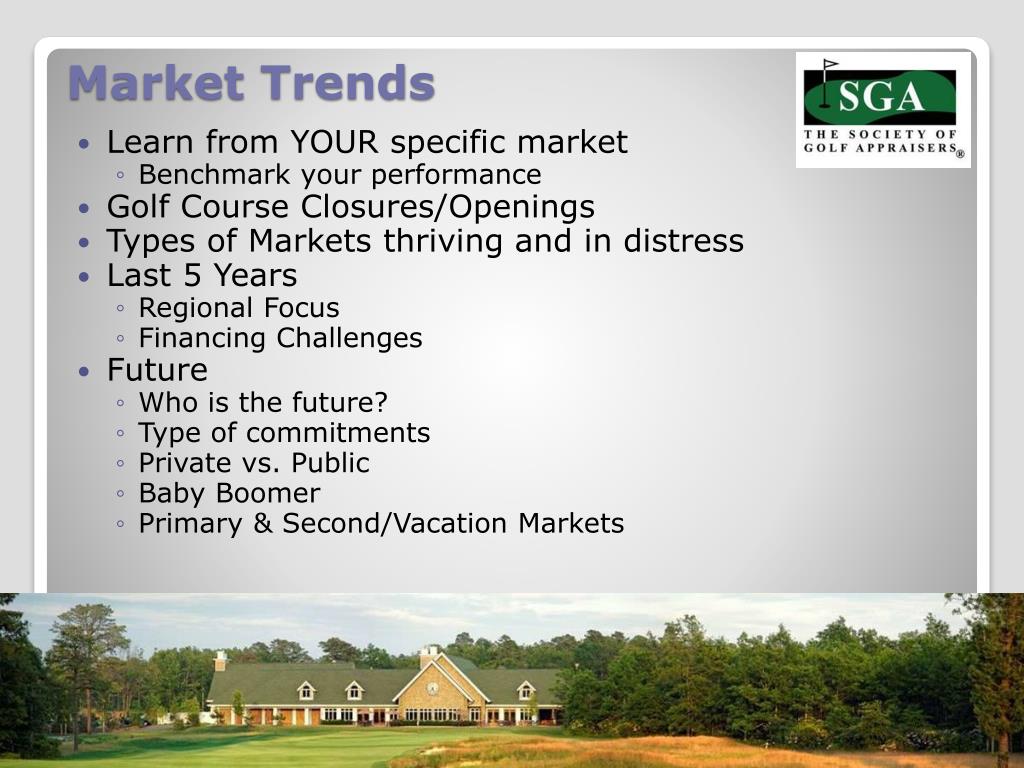 Market Trends

SGA
THE SOCIETY OF GOLF APPRAISERS®

• Learn from YOUR specific market
◦ Benchmark your performance
• Golf Course Closures/Openings
• Types of Markets thriving and in distress
• Last 5 Years
◦ Regional Focus
◦ Financing Challenges
• Future
◦ Who is the future?
◦ Type of commitments
◦ Private vs. Public
◦ Baby Boomer
◦ Primary & Second/Vacation Markets